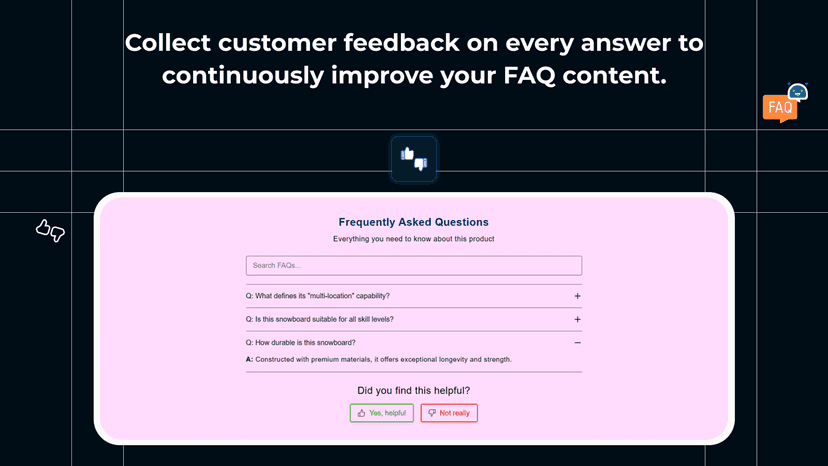 Collect customer feedback on every answer to continuously improve your FAQ content.

FAQ

Frequently Asked Questions

Everything you need to know about this product

Search FAQs...

Q: What defines its "multi-location" capability? +

Q: Is this snowboard suitable for all skill levels? +

Q: How durable is this snowboard? −

A: Constructed with premium materials, it offers exceptional longevity and strength.

Did you find this helpful?

Yes, helpful

Not really